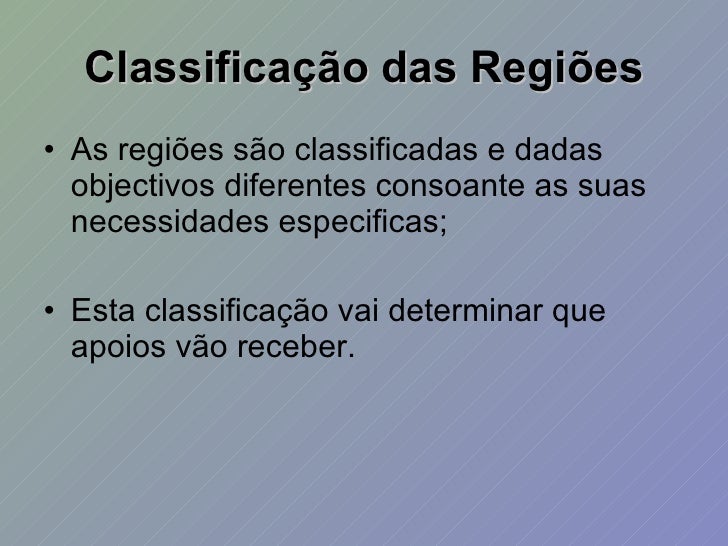 Classificação das Regiões

• As regiões são classificadas e dadas objectivos diferentes consoante as suas necessidades especificas;

• Esta classificação vai determinar que apoios vão receber.